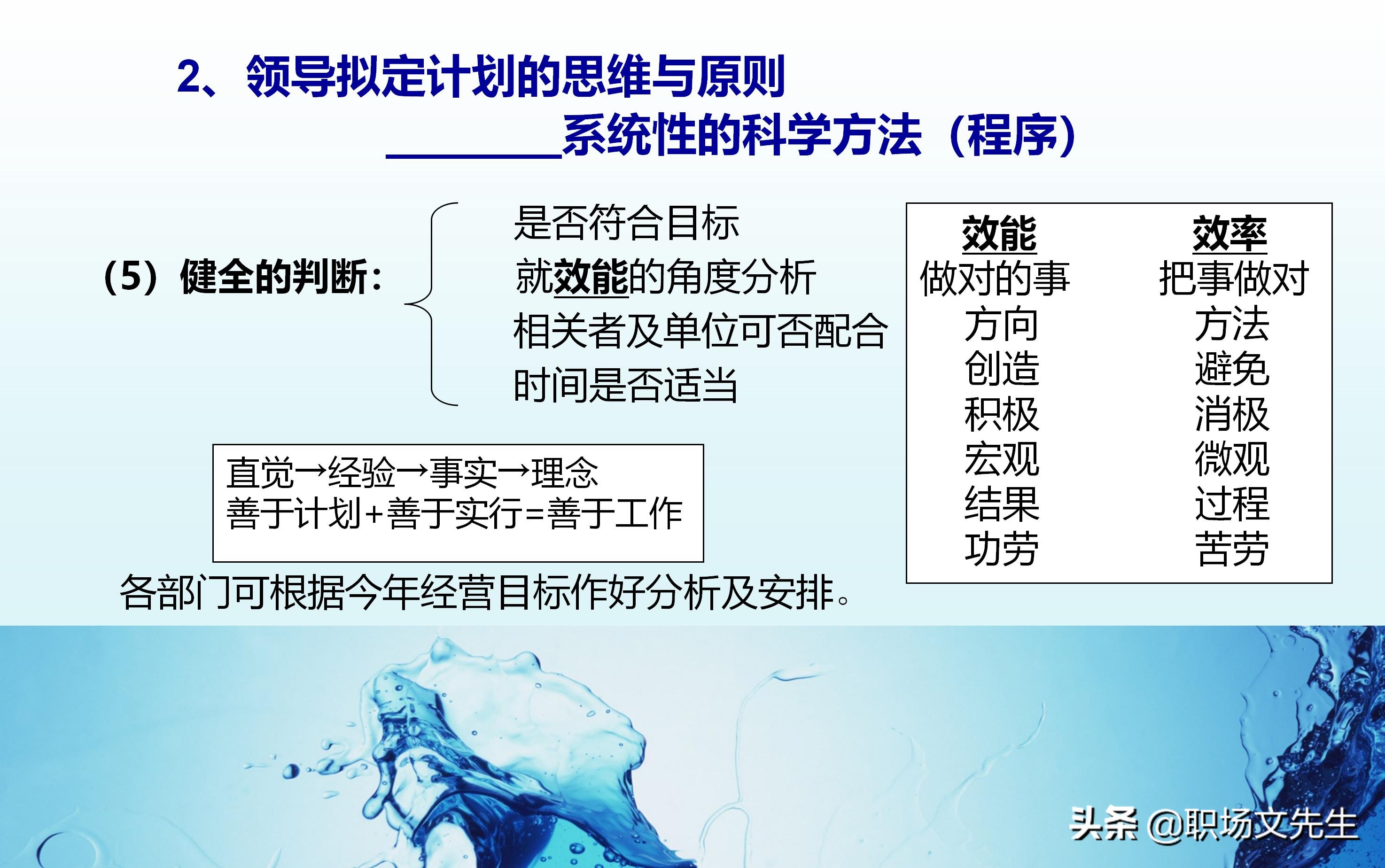 2、领导拟定计划的思维与原则

________系统性的科学方法（程序）

（5）健全的判断：

是否符合目标
就效能的角度分析
相关者及单位可否配合
时间是否适当

| 效能 | 效率 |
|---|---|
| 做对的事 | 把事做对 |
| 方向 | 方法 |
| 创造 | 避免 |
| 积极 | 消极 |
| 宏观 | 微观 |
| 结果 | 过程 |
| 功劳 | 苦劳 |

直觉→经验→事实→理念
善于计划+善于实行=善于工作

各部门可根据今年经营目标作好分析及安排。

头条 @职场文先生